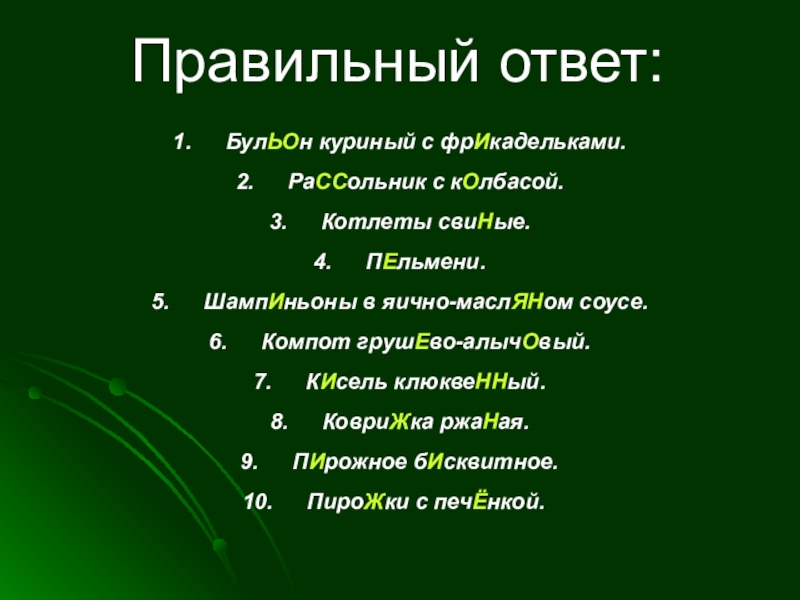 Правильный ответ:

1. БулЬОн куриный с фрИкадельками.
2. РаССольник с кОлбасой.
3. Котлеты свиНые.
4. ПЕльмени.
5. ШампИньоны в яично-маслЯНом соусе.
6. Компот грушЕво-алычОвый.
7. КИсель клюквеННый.
8. КовриЖка ржаНая.
9. ПИрожное бИсквитное.
10. ПироЖки с печЁнкой.